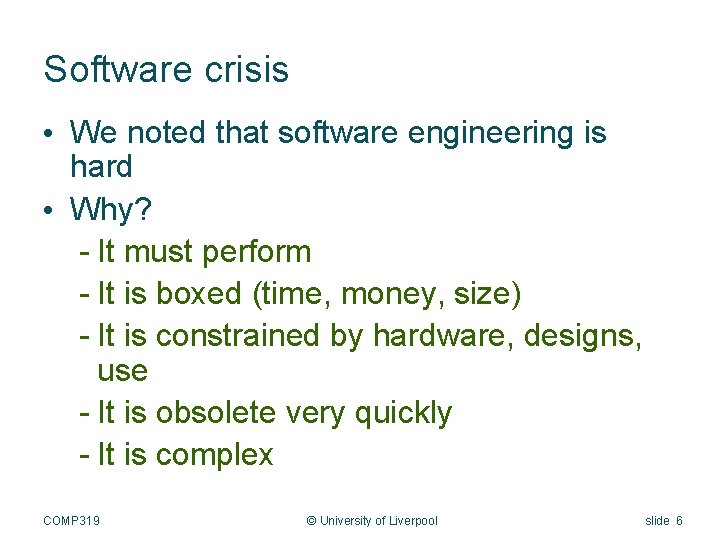 Software crisis

• We noted that software engineering is hard
• Why?
- It must perform
- It is boxed (time, money, size)
- It is constrained by hardware, designs, use
- It is obsolete very quickly
- It is complex

COMP319 © University of Liverpool slide 6